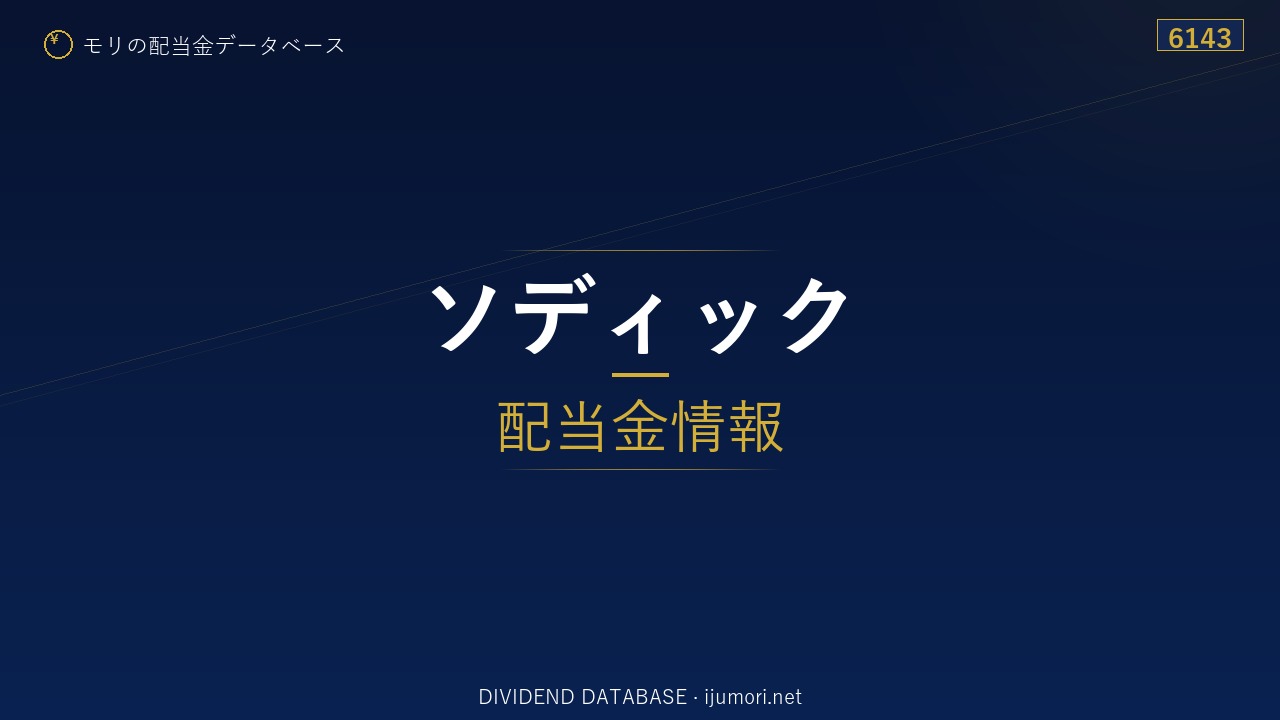 ¥ モリの配当金データベース

6143

ソディック

配当金情報

DIVIDEND DATABASE · ijumori.net